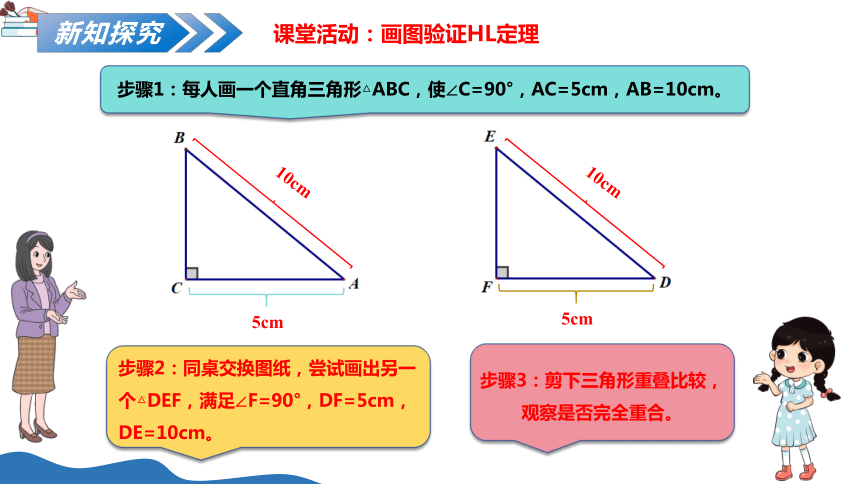 新知探究

课堂活动：画图验证HL定理

步骤1：每人画一个直角三角形△ABC，使∠C=90°，AC=5cm，AB=10cm。

B

10cm

C

A

5cm

E

10cm

F

D

5cm

步骤2：同桌交换图纸，尝试画出另一个△DEF，满足∠F=90°，DF=5cm，DE=10cm。

步骤3：剪下三角形重叠比较，观察是否完全重合。